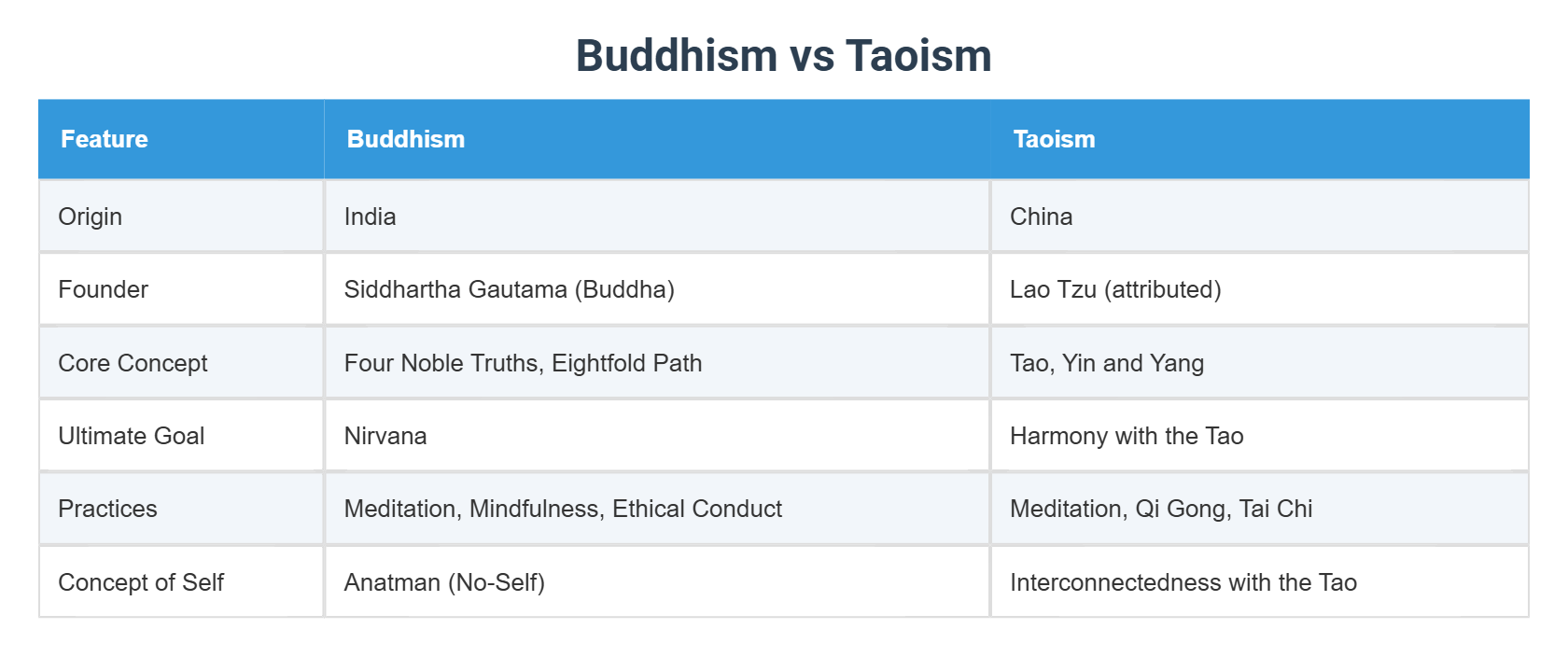 Buddhism vs Taoism

| Feature | Buddhism | Taoism |
|---|---|---|
| Origin | India | China |
| Founder | Siddhartha Gautama (Buddha) | Lao Tzu (attributed) |
| Core Concept | Four Noble Truths, Eightfold Path | Tao, Yin and Yang |
| Ultimate Goal | Nirvana | Harmony with the Tao |
| Practices | Meditation, Mindfulness, Ethical Conduct | Meditation, Qi Gong, Tai Chi |
| Concept of Self | Anatman (No-Self) | Interconnectedness with the Tao |